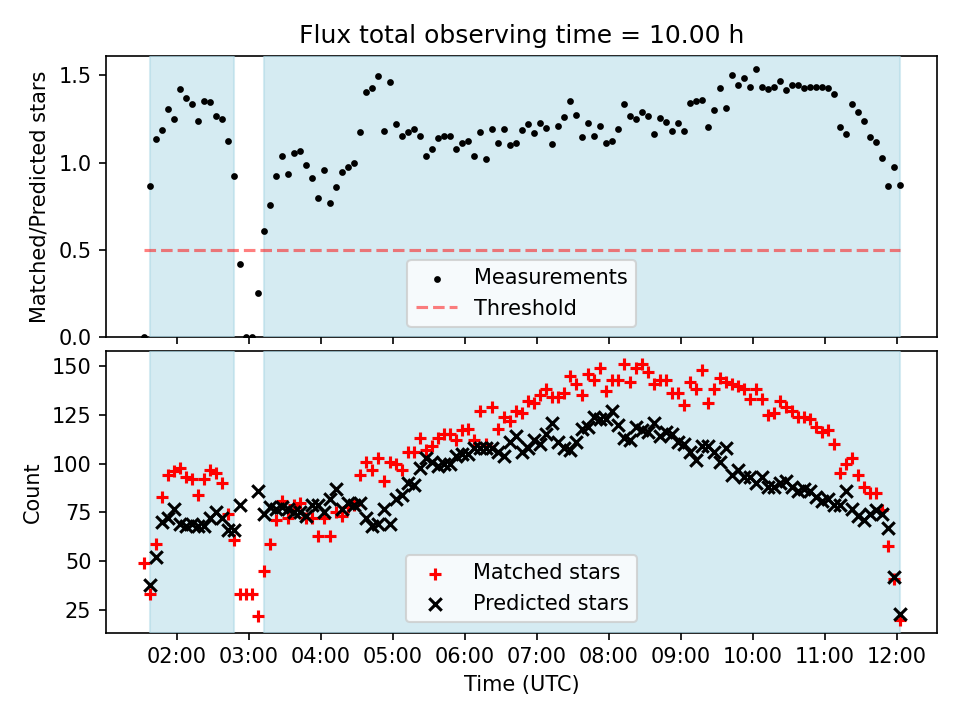 Flux total observing time = 10.00 h

Matched/Predicted stars

1.5
1.0
0.5
0.0

Measurements
Threshold

Count

150
125
100
75
50
25

Matched stars
Predicted stars

02:00 03:00 04:00 05:00 06:00 07:00 08:00 09:00 10:00 11:00 12:00

Time (UTC)